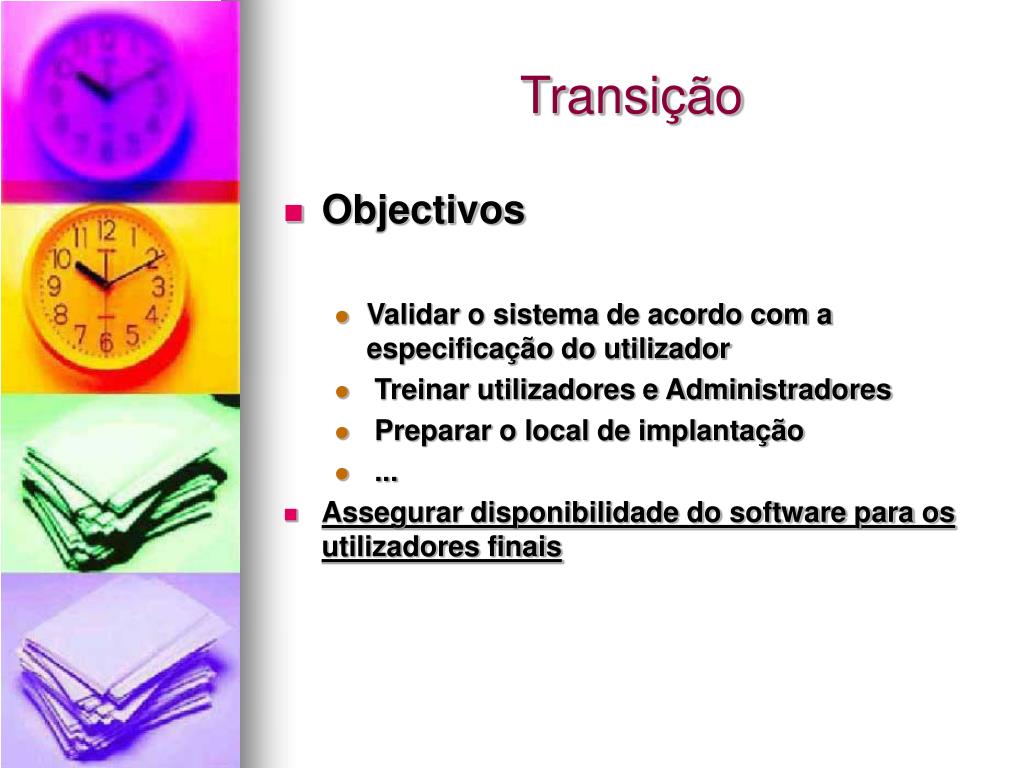 Transição

Objectivos

Validar o sistema de acordo com a especificação do utilizador

Treinar utilizadores e Administradores

Preparar o local de implantação

...

Assegurar disponibilidade do software para os utilizadores finais